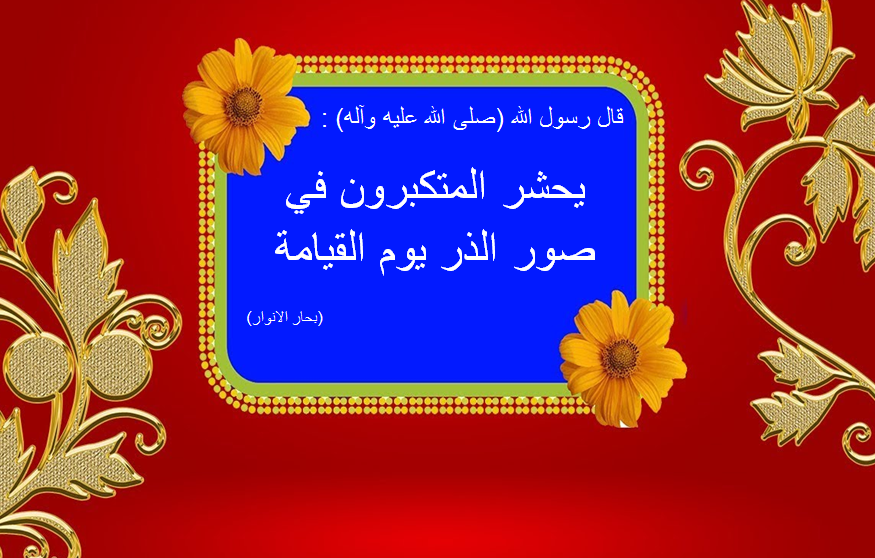 قال رسول الله (صلى الله عليه وآله) :

يحشر المتكبرون في صور الذر يوم القيامة

(بحار الانوار)